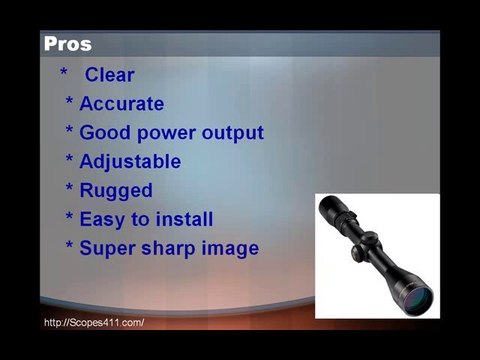 Pros

* Clear
* Accurate
* Good power output
* Adjustable
* Rugged
* Easy to install
* Super sharp image

http://Scopes411.com/